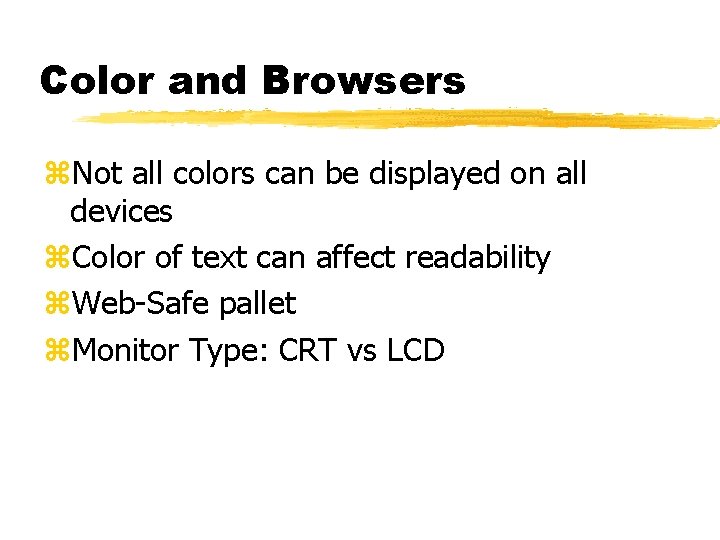 Color and Browsers

⌘Not all colors can be displayed on all devices

⌘Color of text can affect readability

⌘Web-Safe pallet

⌘Monitor Type: CRT vs LCD